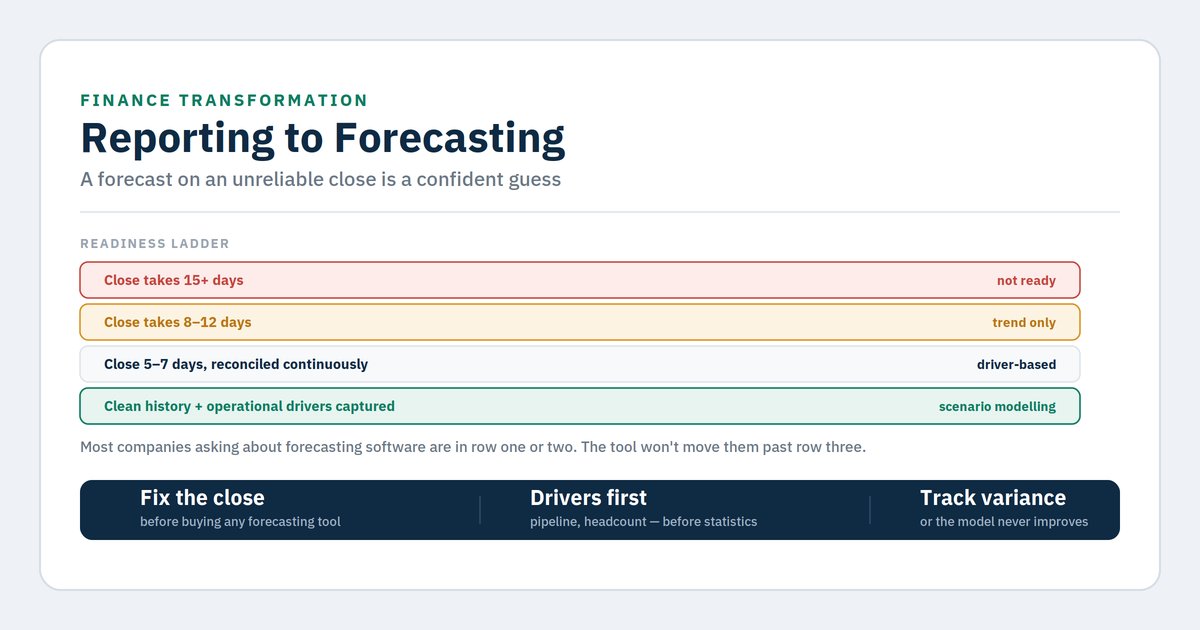 FINANCE TRANSFORMATION

Reporting to Forecasting

A forecast on an unreliable close is a confident guess

READINESS LADDER

Close takes 15+ days — not ready

Close takes 8–12 days — trend only

Close 5–7 days, reconciled continuously — driver-based

Clean history + operational drivers captured — scenario modelling

Most companies asking about forecasting software are in row one or two. The tool won't move them past row three.

Fix the close
before buying any forecasting tool

Drivers first
pipeline, headcount — before statistics

Track variance
or the model never improves